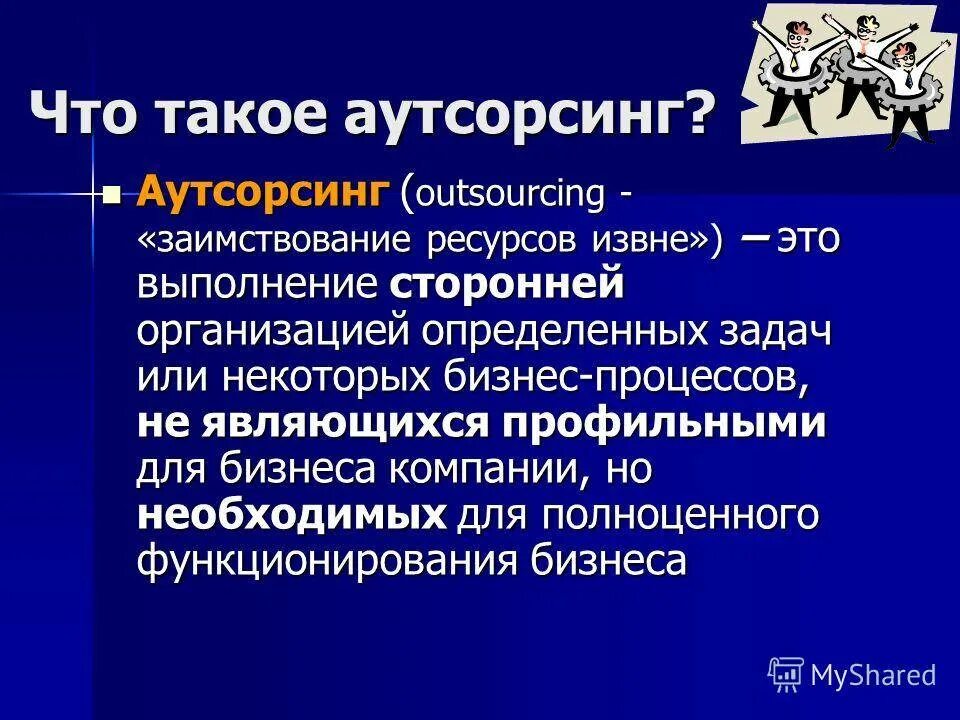 Что такое аутсорсинг?

Аутсорсинг (outsourcing - «заимствование ресурсов извне») – это выполнение сторонней организацией определенных задач или некоторых бизнес-процессов, не являющихся профильными для бизнеса компании, но необходимых для полноценного функционирования бизнеса

MyShared